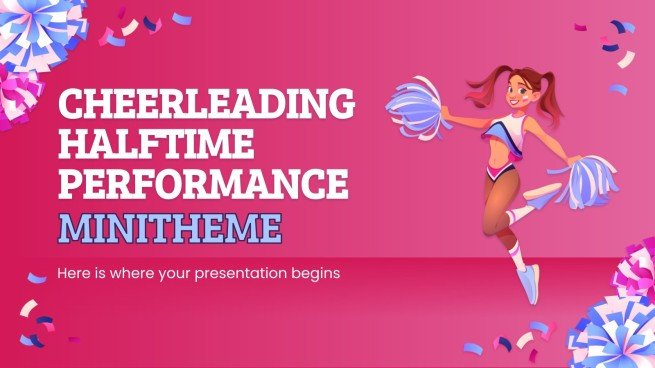 CHEERLEADING HALFTIME PERFORMANCE MINITHEME

Here is where your presentation begins